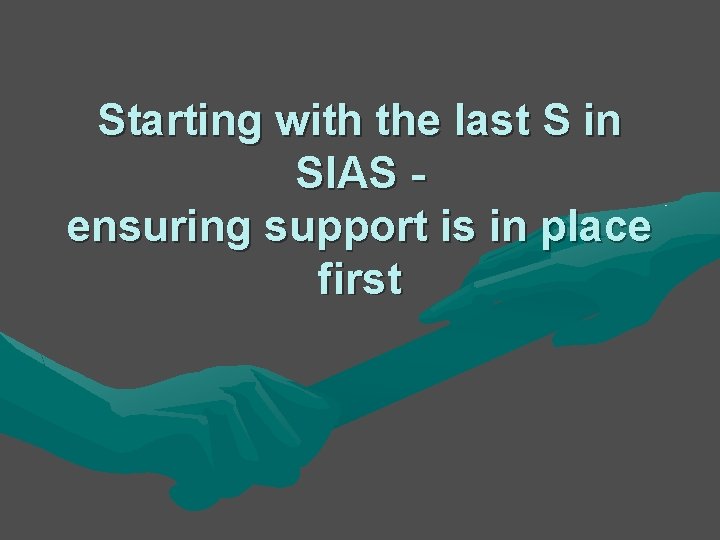 Starting with the last S in SIAS -
ensuring support is in place first